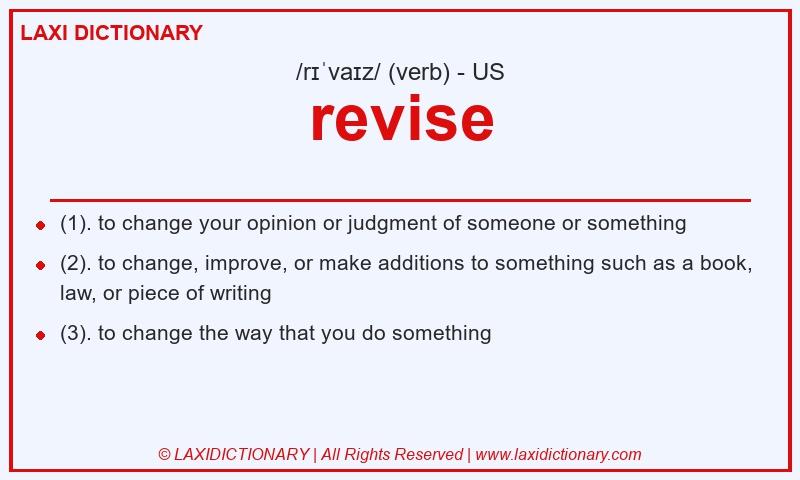 LAXI DICTIONARY

/rɪˈvaɪz/ (verb) - US

revise

- (1). to change your opinion or judgment of someone or something
- (2). to change, improve, or make additions to something such as a book, law, or piece of writing
- (3). to change the way that you do something

© LAXIDICTIONARY | All Rights Reserved | www.laxidictionary.com